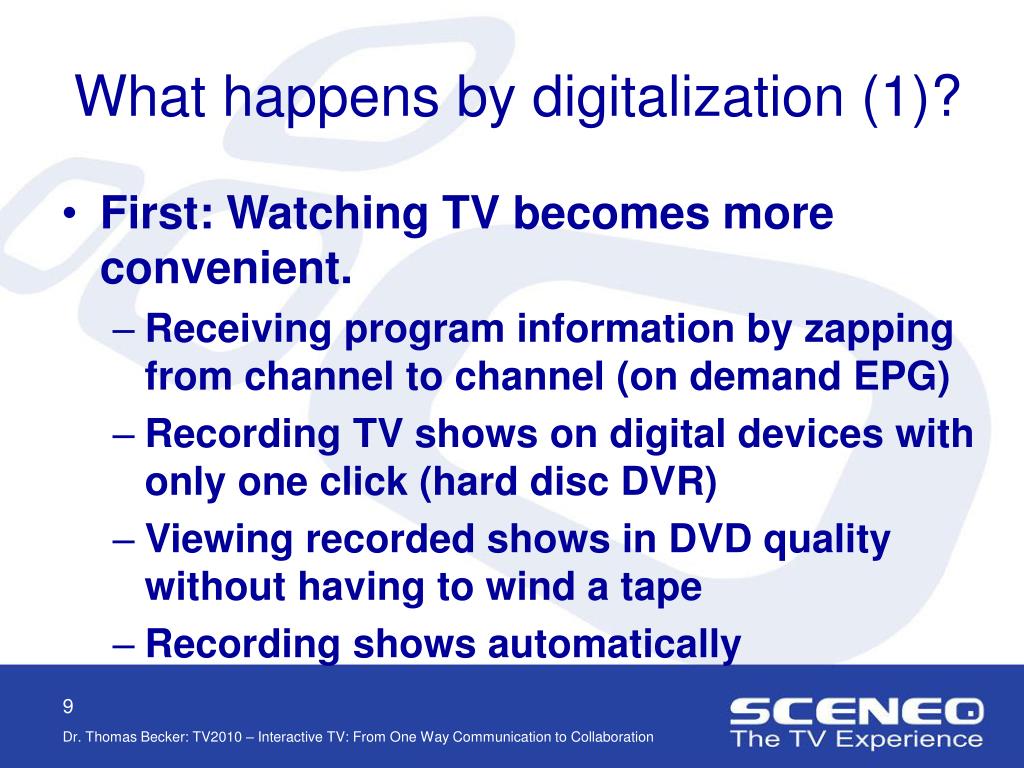 What happens by digitalization (1)?

• First: Watching TV becomes more convenient.
– Receiving program information by zapping from channel to channel (on demand EPG)
– Recording TV shows on digital devices with only one click (hard disc DVR)
– Viewing recorded shows in DVD quality without having to wind a tape
– Recording shows automatically

9

Dr. Thomas Becker: TV2010 – Interactive TV: From One Way Communication to Collaboration

SCENEO
The TV Experience